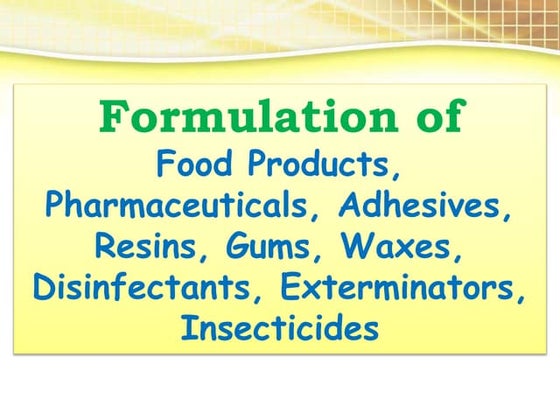 Formulation of
Food Products, Pharmaceuticals, Adhesives, Resins, Gums, Waxes, Disinfectants, Exterminators, Insecticides